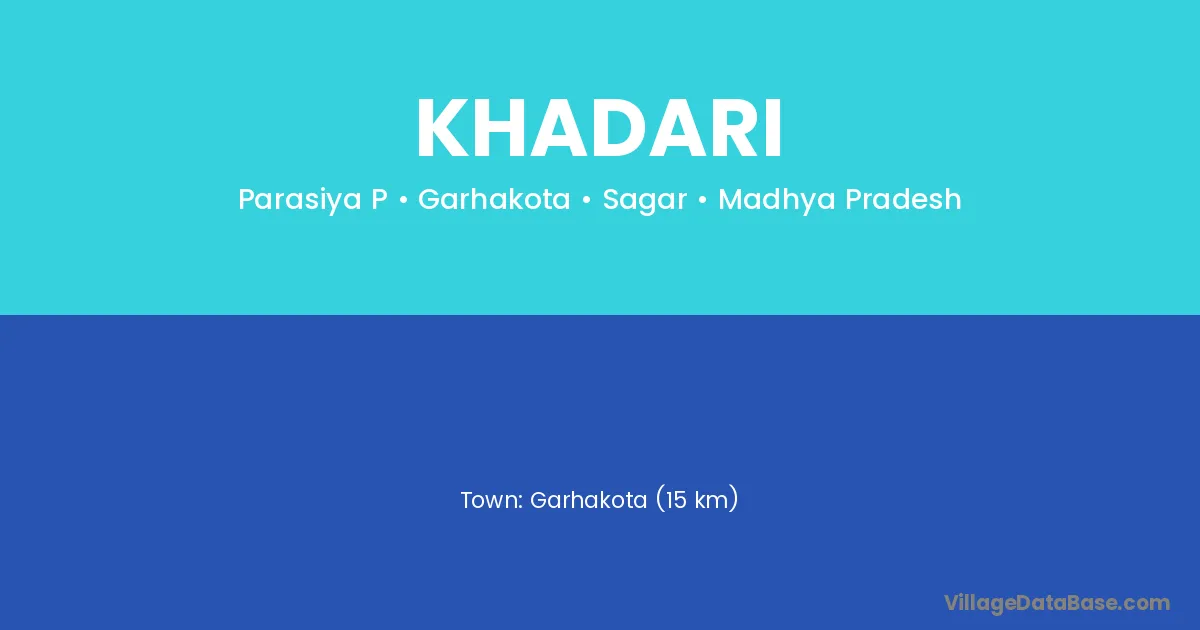 KHADARI

Parasiya P • Garhakota • Sagar • Madhya Pradesh

Town: Garhakota (15 km)

VillageDataBase.com